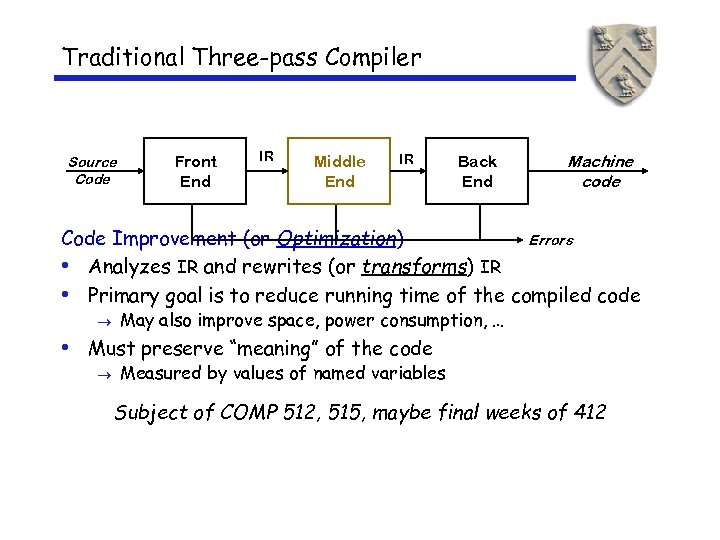 Traditional Three-pass Compiler

Source Code

Front End

IR

Middle End

IR

Back End

Machine code

Errors

Code Improvement (or Optimization)

• Analyzes IR and rewrites (or transforms) IR
• Primary goal is to reduce running time of the compiled code
→ May also improve space, power consumption, ...
• Must preserve "meaning" of the code
→ Measured by values of named variables

Subject of COMP 512, 515, maybe final weeks of 412